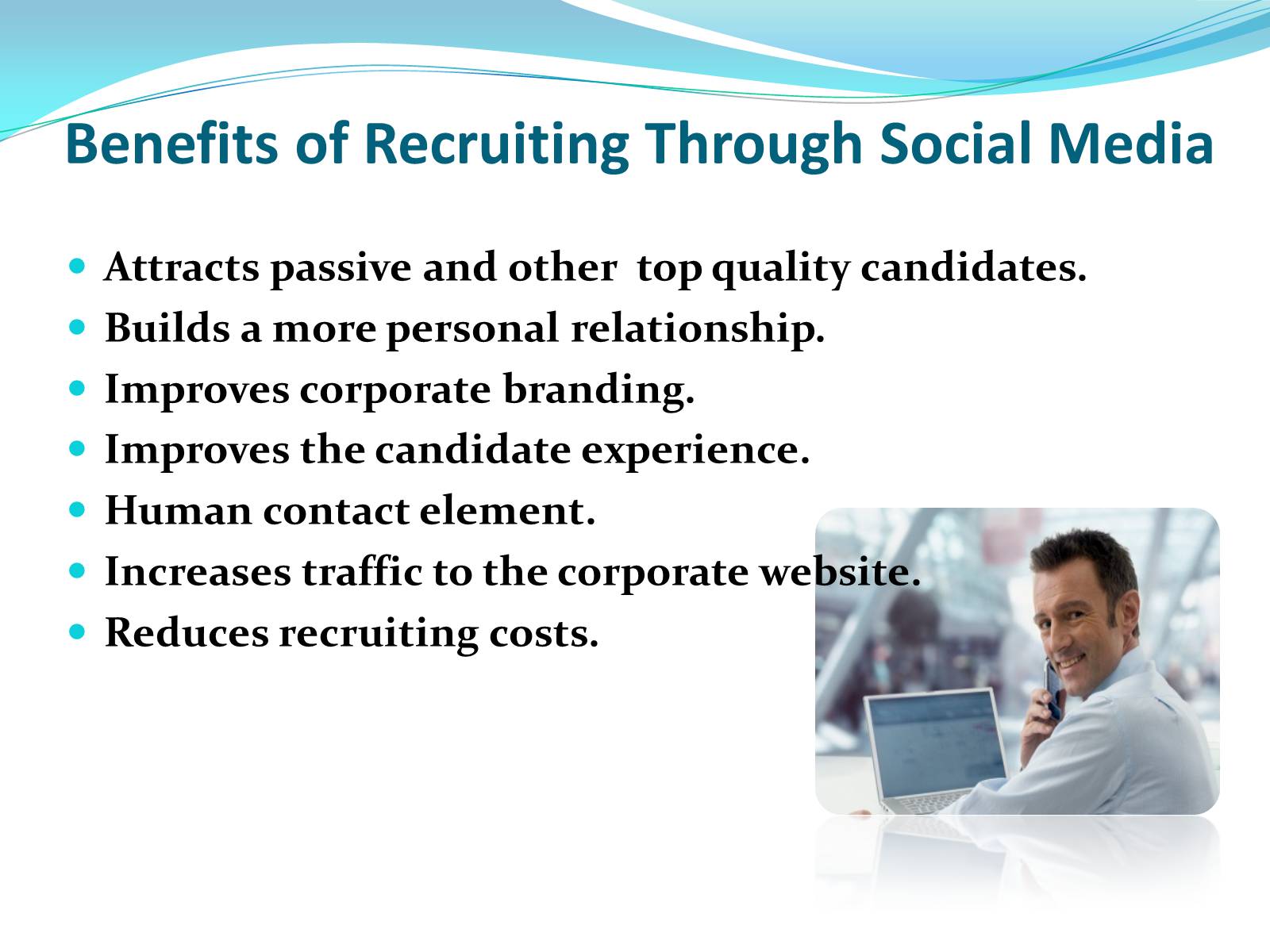 Benefits of Recruiting Through Social Media

- Attracts passive and other top quality candidates.
- Builds a more personal relationship.
- Improves corporate branding.
- Improves the candidate experience.
- Human contact element.
- Increases traffic to the corporate website.
- Reduces recruiting costs.